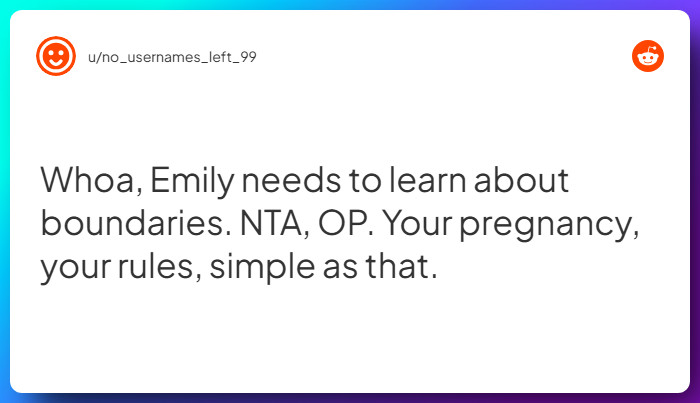 u/no_usernames_left_99

Whoa, Emily needs to learn about boundaries. NTA, OP. Your pregnancy, your rules, simple as that.